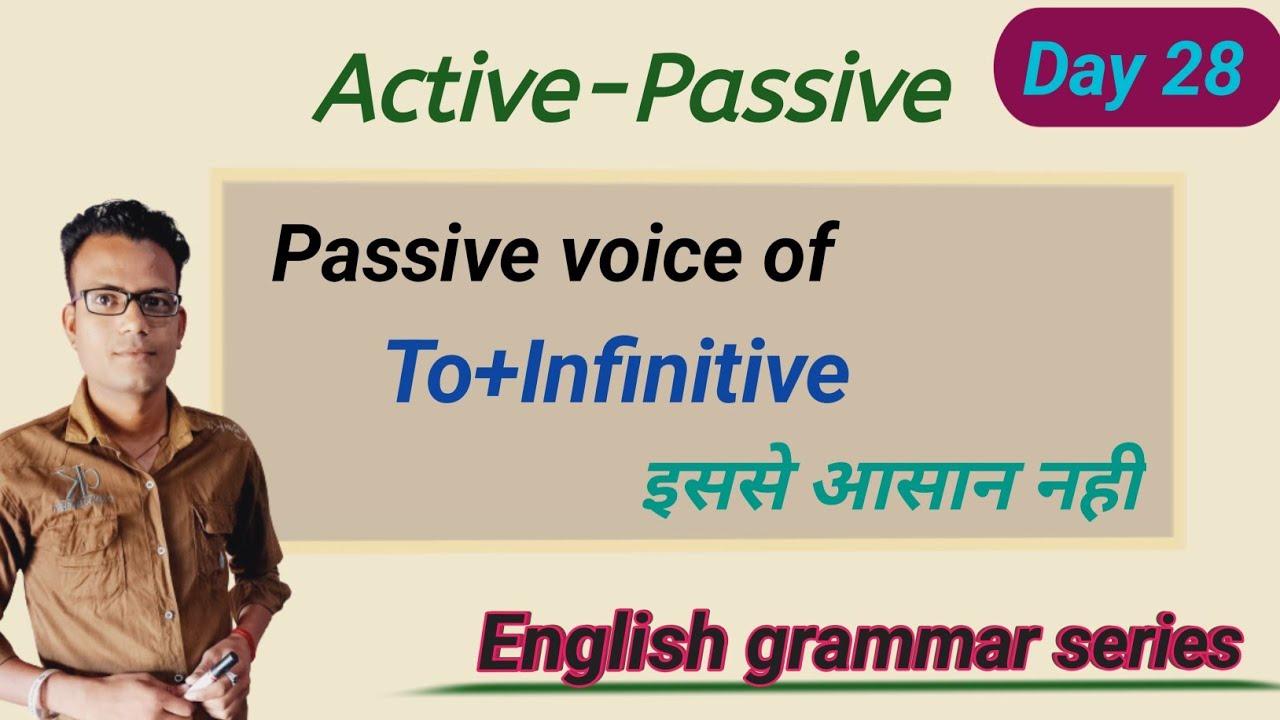 Active-Passive

Day 28

Passive voice of

To+Infinitive

इससे आसान नही

English grammar series